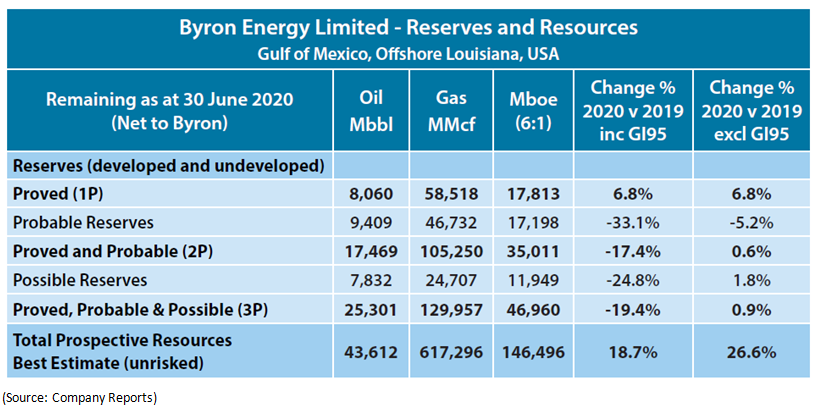 Byron Energy Limited - Reserves and Resources
Gulf of Mexico, Offshore Louisiana, USA

| Remaining as at 30 June 2020 (Net to Byron) | Oil Mbbl | Gas MMcf | Mboe (6:1) | Change % 2020 v 2019 inc GI95 | Change % 2020 v 2019 excl GI95 |
|---|---|---|---|---|---|
| Reserves (developed and undeveloped) | | | | | |
| Proved (1P) | 8,060 | 58,518 | 17,813 | 6.8% | 6.8% |
| Probable Reserves | 9,409 | 46,732 | 17,198 | -33.1% | -5.2% |
| Proved and Probable (2P) | 17,469 | 105,250 | 35,011 | -17.4% | 0.6% |
| Possible Reserves | 7,832 | 24,707 | 11,949 | -24.8% | 1.8% |
| Proved, Probable & Possible (3P) | 25,301 | 129,957 | 46,960 | -19.4% | 0.9% |
| Total Prospective Resources Best Estimate (unrisked) | 43,612 | 617,296 | 146,496 | 18.7% | 26.6% |

(Source: Company Reports)